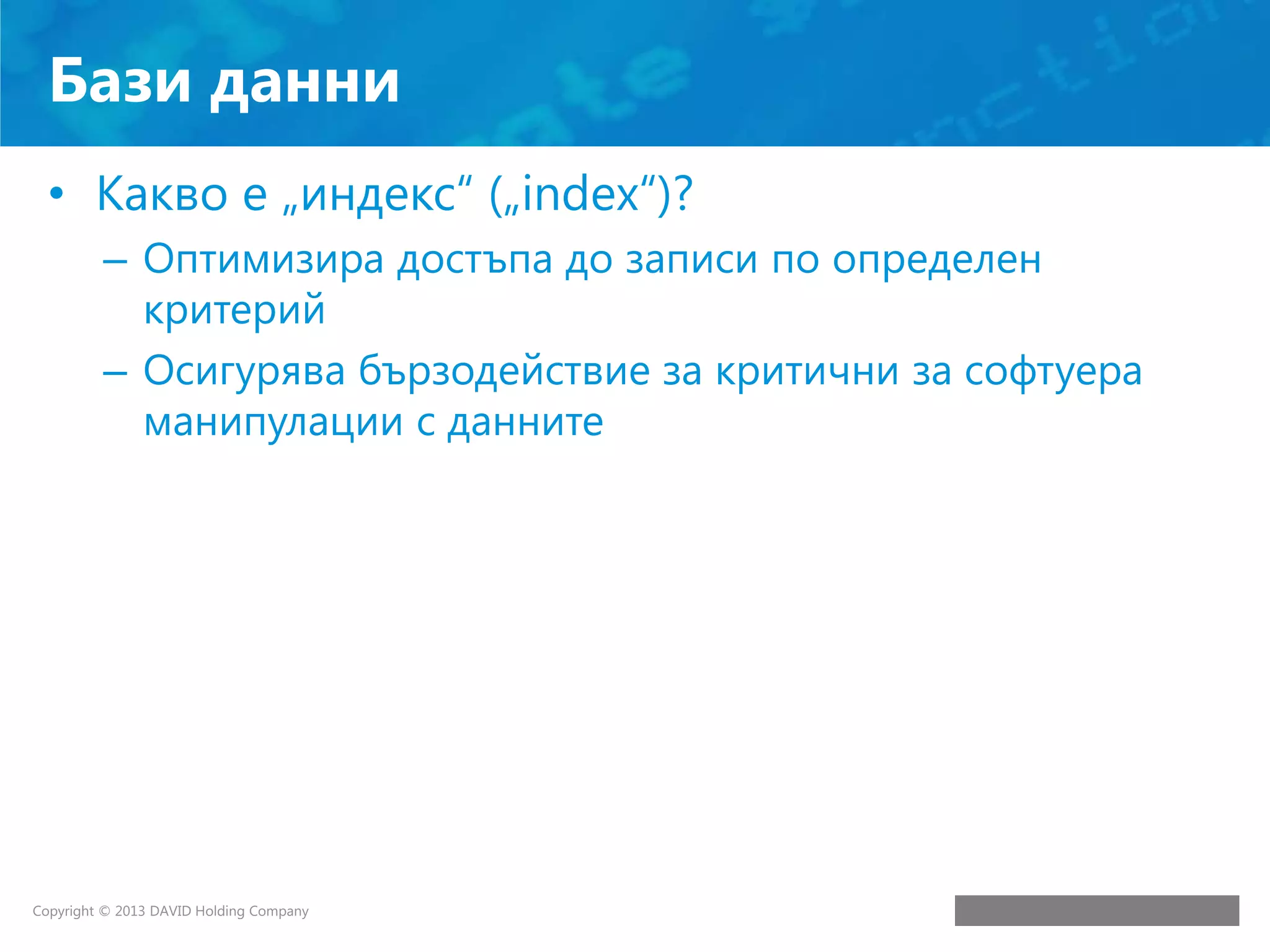 Бази данни

• Какво е „индекс“ („index“)?
– Оптимизира достъпа до записи по определен критерий
– Осигурява бързодействие за критични за софтуера манипулации с данните

Copyright © 2013 DAVID Holding Company